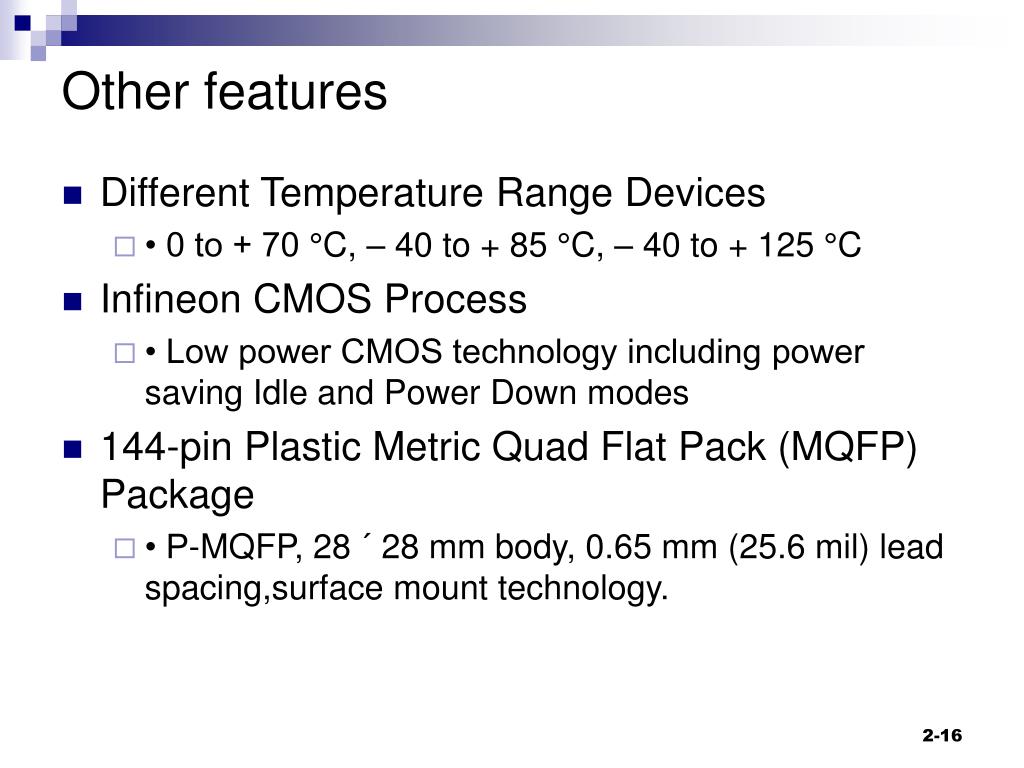 Other features

Different Temperature Range Devices

• 0 to + 70 °C, – 40 to + 85 °C, – 40 to + 125 °C

Infineon CMOS Process

• Low power CMOS technology including power saving Idle and Power Down modes

144-pin Plastic Metric Quad Flat Pack (MQFP) Package

• P-MQFP, 28 ´ 28 mm body, 0.65 mm (25.6 mil) lead spacing,surface mount technology.

2-16